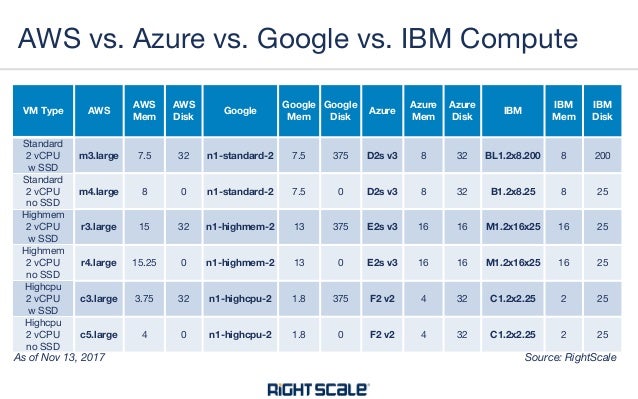 AWS vs. Azure vs. Google vs. IBM Compute

| VM Type | AWS | AWS Mem | AWS Disk | Google | Google Mem | Google Disk | Azure | Azure Mem | Azure Disk | IBM | IBM Mem | IBM Disk |
|---|---|---|---|---|---|---|---|---|---|---|---|---|
| Standard 2 vCPU w SSD | m3.large | 7.5 | 32 | n1-standard-2 | 7.5 | 375 | D2s v3 | 8 | 32 | BL1.2x8.200 | 8 | 200 |
| Standard 2 vCPU no SSD | m4.large | 8 | 0 | n1-standard-2 | 7.5 | 0 | D2s v3 | 8 | 32 | B1.2x8.25 | 8 | 25 |
| Highmem 2 vCPU w SSD | r3.large | 15 | 32 | n1-highmem-2 | 13 | 375 | E2s v3 | 16 | 16 | M1.2x16x25 | 16 | 25 |
| Highmem 2 vCPU no SSD | r4.large | 15.25 | 0 | n1-highmem-2 | 13 | 0 | E2s v3 | 16 | 16 | M1.2x16x25 | 16 | 25 |
| Highcpu 2 vCPU w SSD | c3.large | 3.75 | 32 | n1-highcpu-2 | 1.8 | 375 | F2 v2 | 4 | 32 | C1.2x2.25 | 2 | 25 |
| Highcpu 2 vCPU no SSD | c5.large | 4 | 0 | n1-highcpu-2 | 1.8 | 0 | F2 v2 | 4 | 32 | C1.2x2.25 | 2 | 25 |

As of Nov 13, 2017

Source: RightScale

RIGHTSCALE